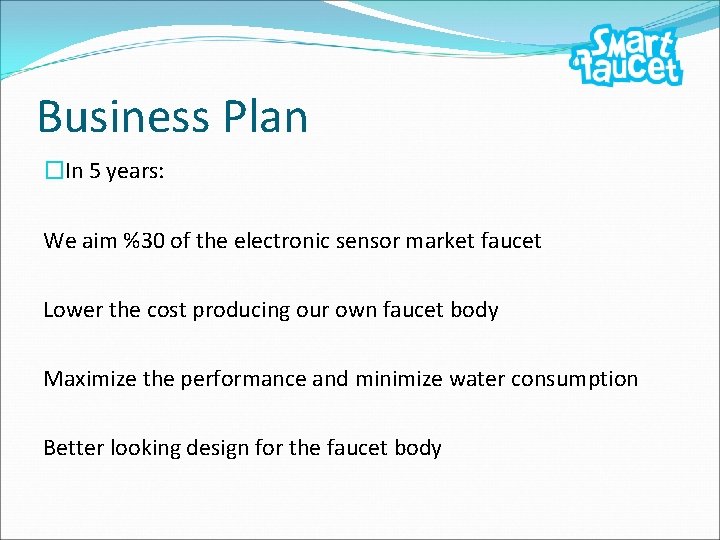 Smart faucet

Business Plan

In 5 years:

We aim %30 of the electronic sensor market faucet

Lower the cost producing our own faucet body

Maximize the performance and minimize water consumption

Better looking design for the faucet body